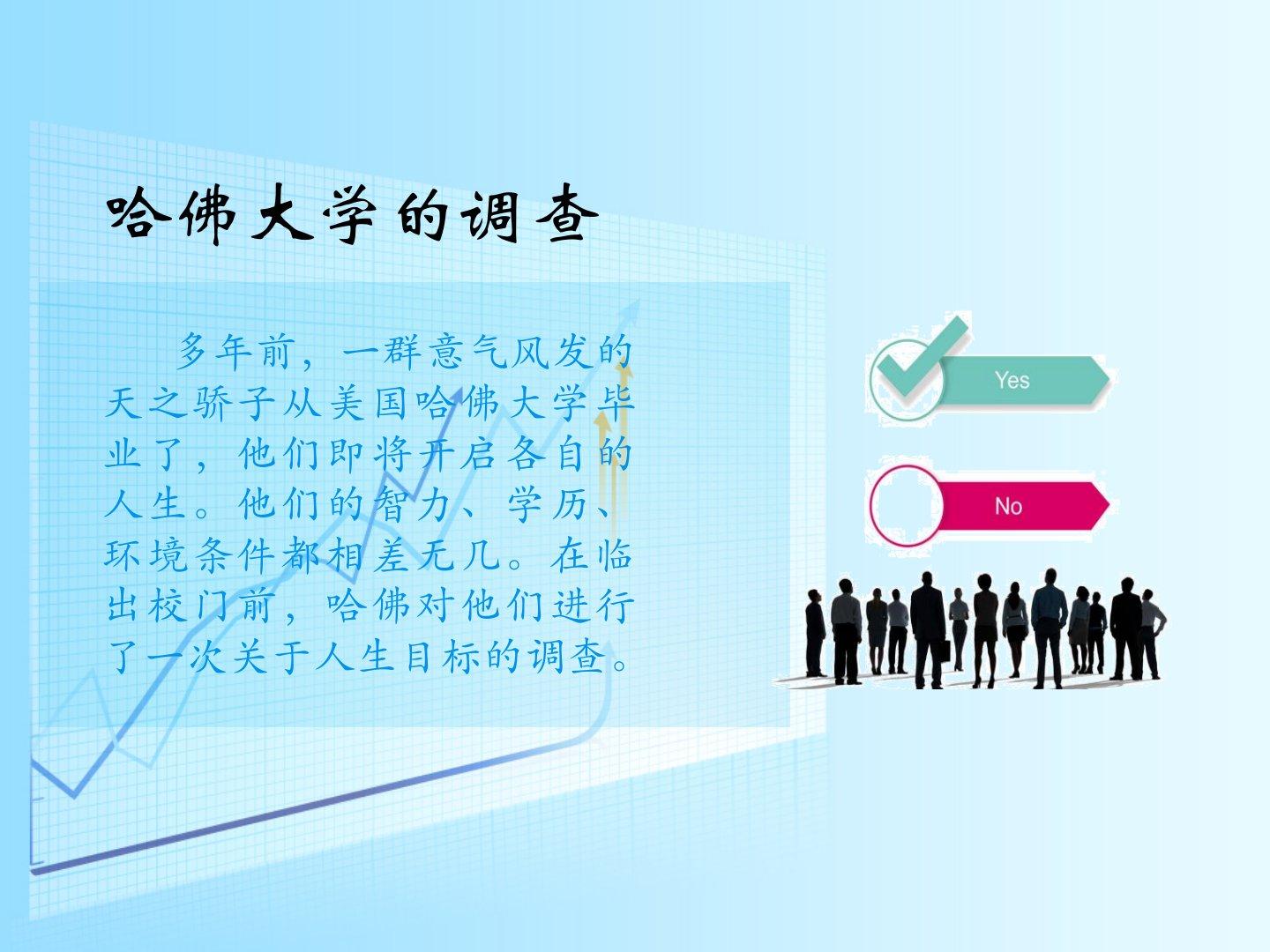 哈佛大学的调查

多年前，一群意气风发的天之骄子从美国哈佛大学毕业了，他们即将开启各自的人生。他们的智力、学历、环境条件都相差无几。在临出校门前，哈佛对他们进行了一次关于人生目标的调查。

Yes

No